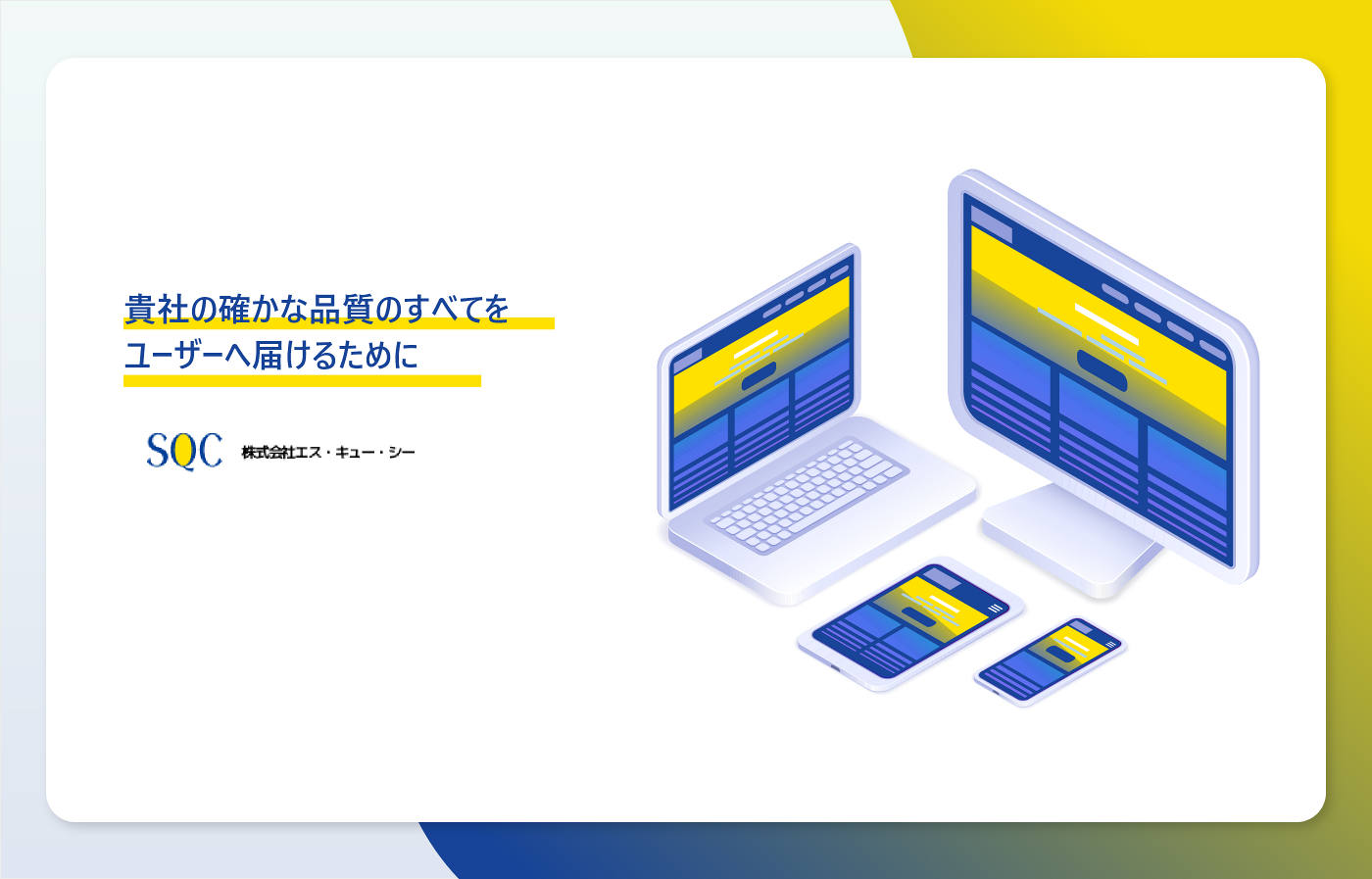 貴社の確かな品質のすべてを
ユーザーへ届けるために

SQC 株式会社エス・キュー・シー